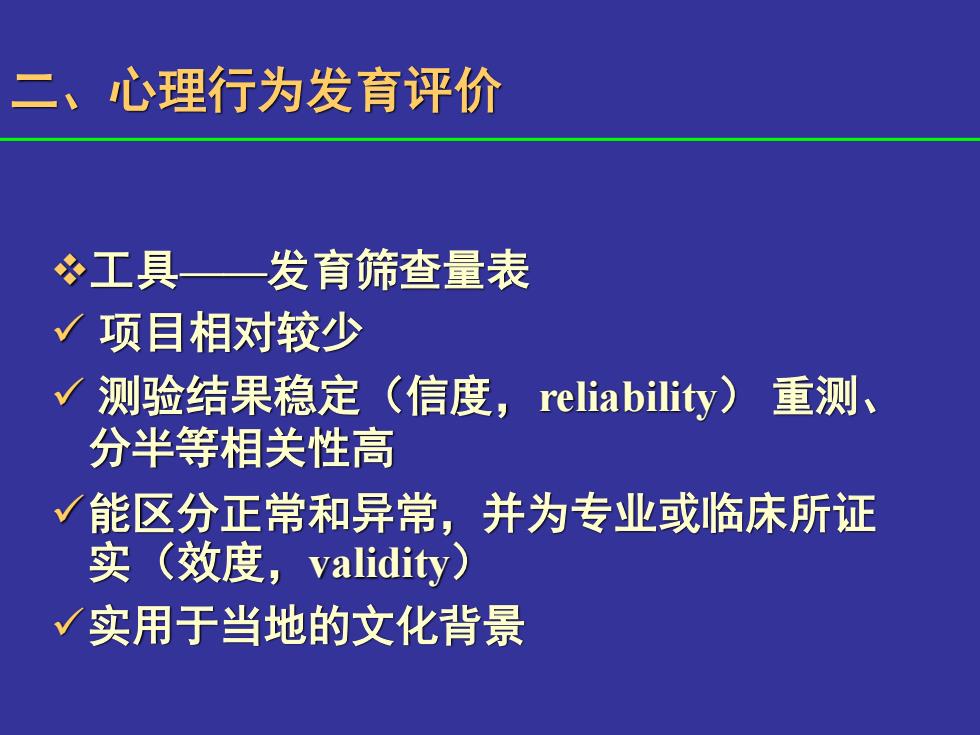 二、心理行为发育评价

❖工具——发育筛查量表
✓ 项目相对较少
✓ 测验结果稳定（信度，reliability） 重测、分半等相关性高
✓能区分正常和异常，并为专业或临床所证实（效度，validity）
✓实用于当地的文化背景